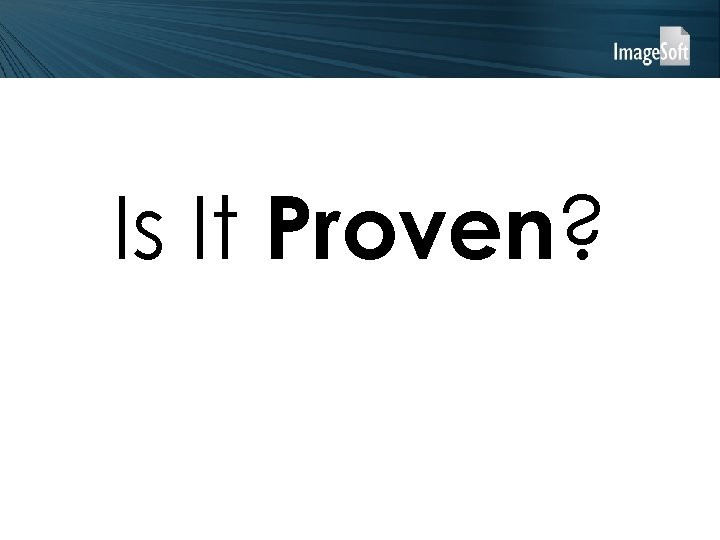 ImageSoft

Is It Proven?